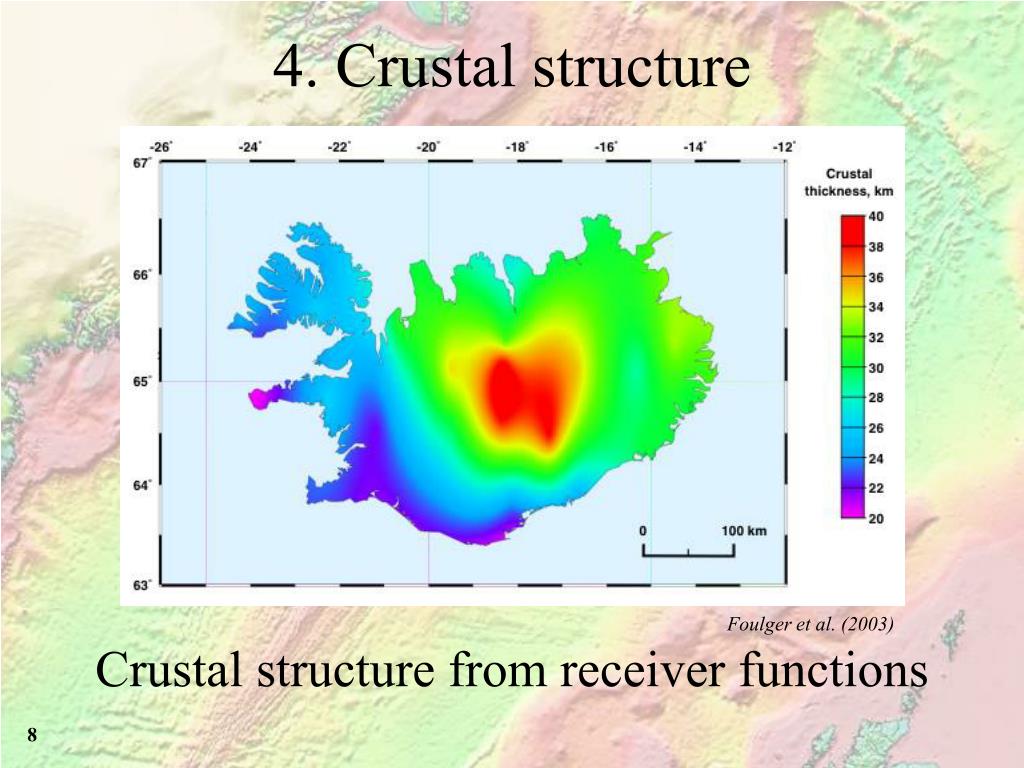 4. Crustal structure

-26° -24° -22° -20° -18° -16° -14° -12°

67° 66° 65° 64° 63°

Crustal thickness, km

40 38 36 34 32 30 28 26 24 22 20

0 100 km

Foulger et al. (2003)

Crustal structure from receiver functions

8